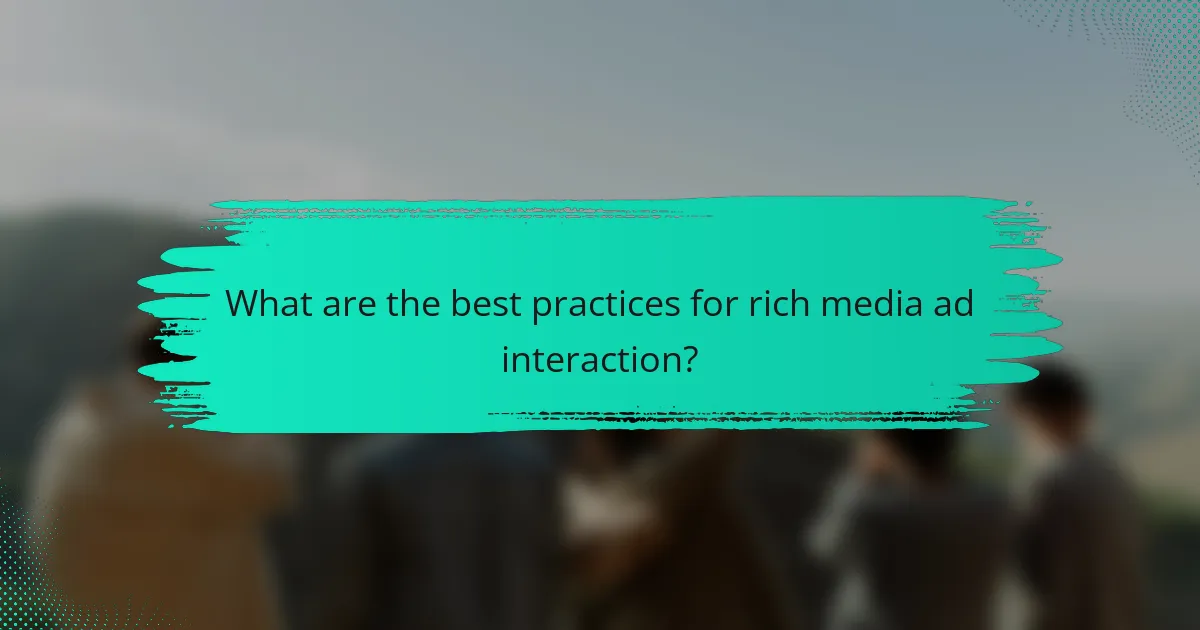 What are the best practices for rich media ad interaction?